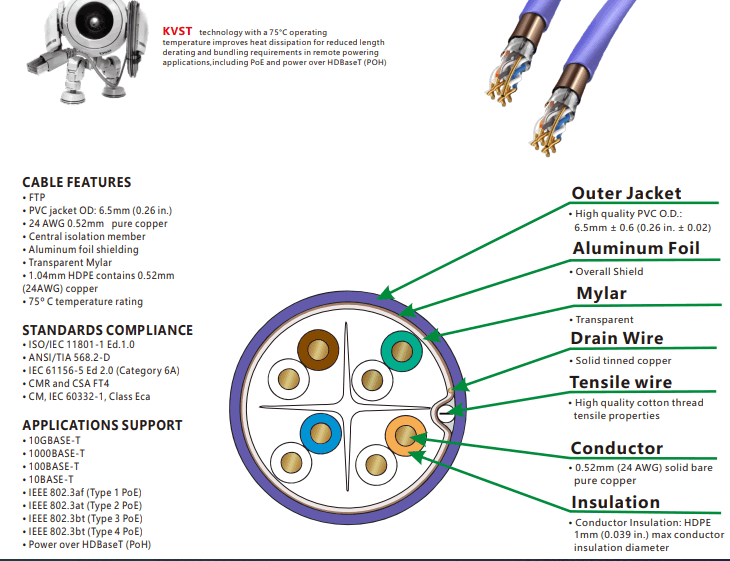 KVST technology with a 75°C operating temperature improves heat dissipation for reduced length derating and bundling requirements in remote powering applications,including PoE and power over HDBaseT (POH)

CABLE FEATURES
• FTP
• PVC jacket OD: 6.5mm (0.26 in.)
• 24 AWG 0.52mm pure copper
• Central isolation member
• Aluminum foil shielding
• Transparent Mylar
• 1.04mm HDPE contains 0.52mm (24AWG) copper
• 75° C temperature rating

STANDARDS COMPLIANCE
• ISO/IEC 11801-1 Ed.1.0
• ANSI/TIA 568.2-D
• IEC 61156-5 Ed 2.0 (Category 6A)
• CMR and CSA FT4
• CM, IEC 60332-1, Class Eca

APPLICATIONS SUPPORT
• 10GBASE-T
• 1000BASE-T
• 100BASE-T
• 10BASE-T
• IEEE 802.3af (Type 1 PoE)
• IEEE 802.3at (Type 2 PoE)
• IEEE 802.3bt (Type 3 PoE)
• IEEE 802.3bt (Type 4 PoE)
• Power over HDBaseT (PoH)

Outer Jacket
• High quality PVC O.D.: 6.5mm ± 0.6 (0.26 in. ± 0.02)

Aluminum Foil
• Overall Shield

Mylar
• Transparent

Drain Wire
• Solid tinned copper

Tensile wire
• High quality cotton thread tensile properties

Conductor
• 0.52mm (24 AWG) solid bare pure copper

Insulation
• Conductor Insulation: HDPE 1mm (0.039 in.) max conductor insulation diameter